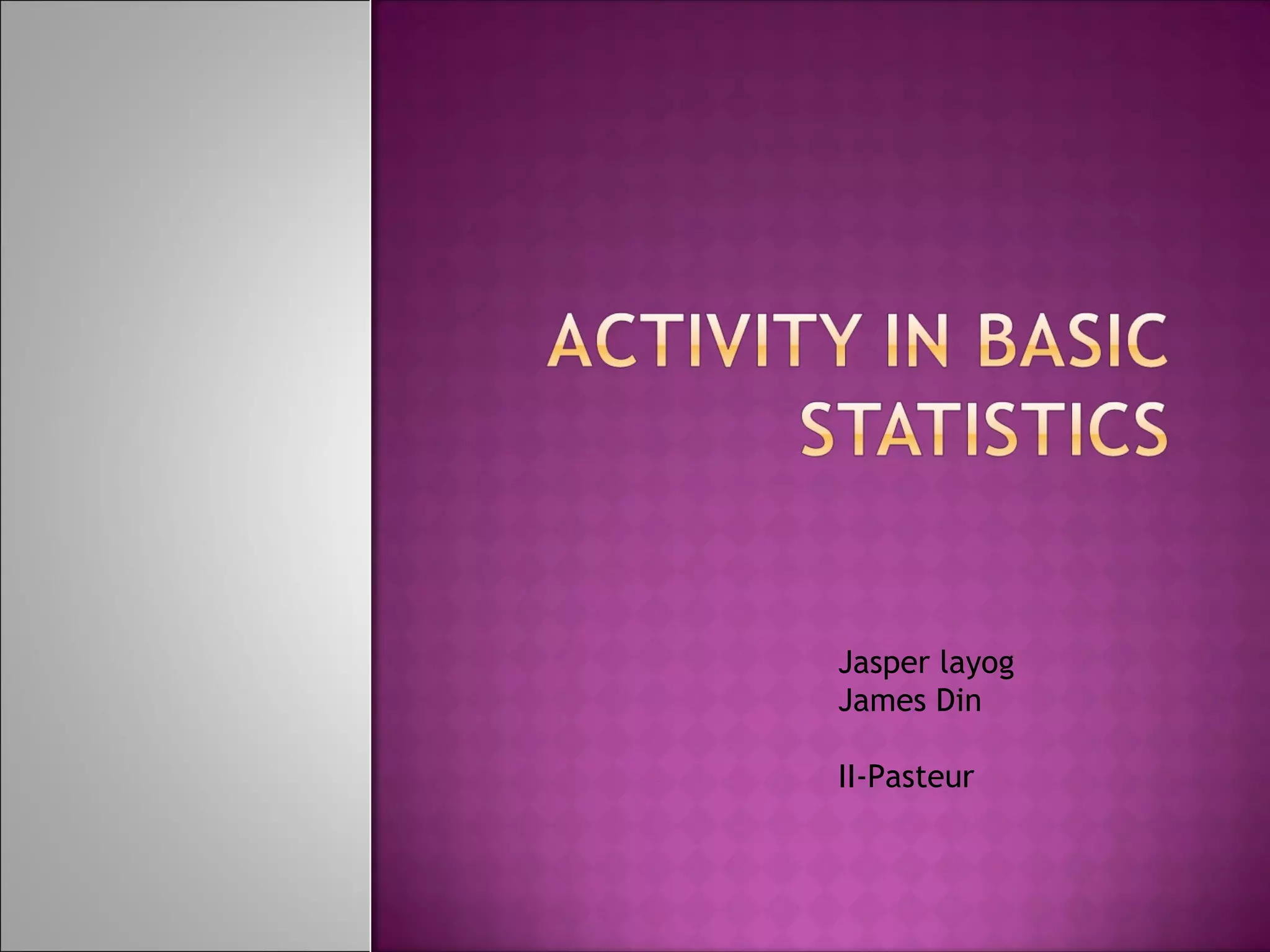 ACTIVITY IN BASIC STATISTICS

Jasper layog
James Din

II-Pasteur